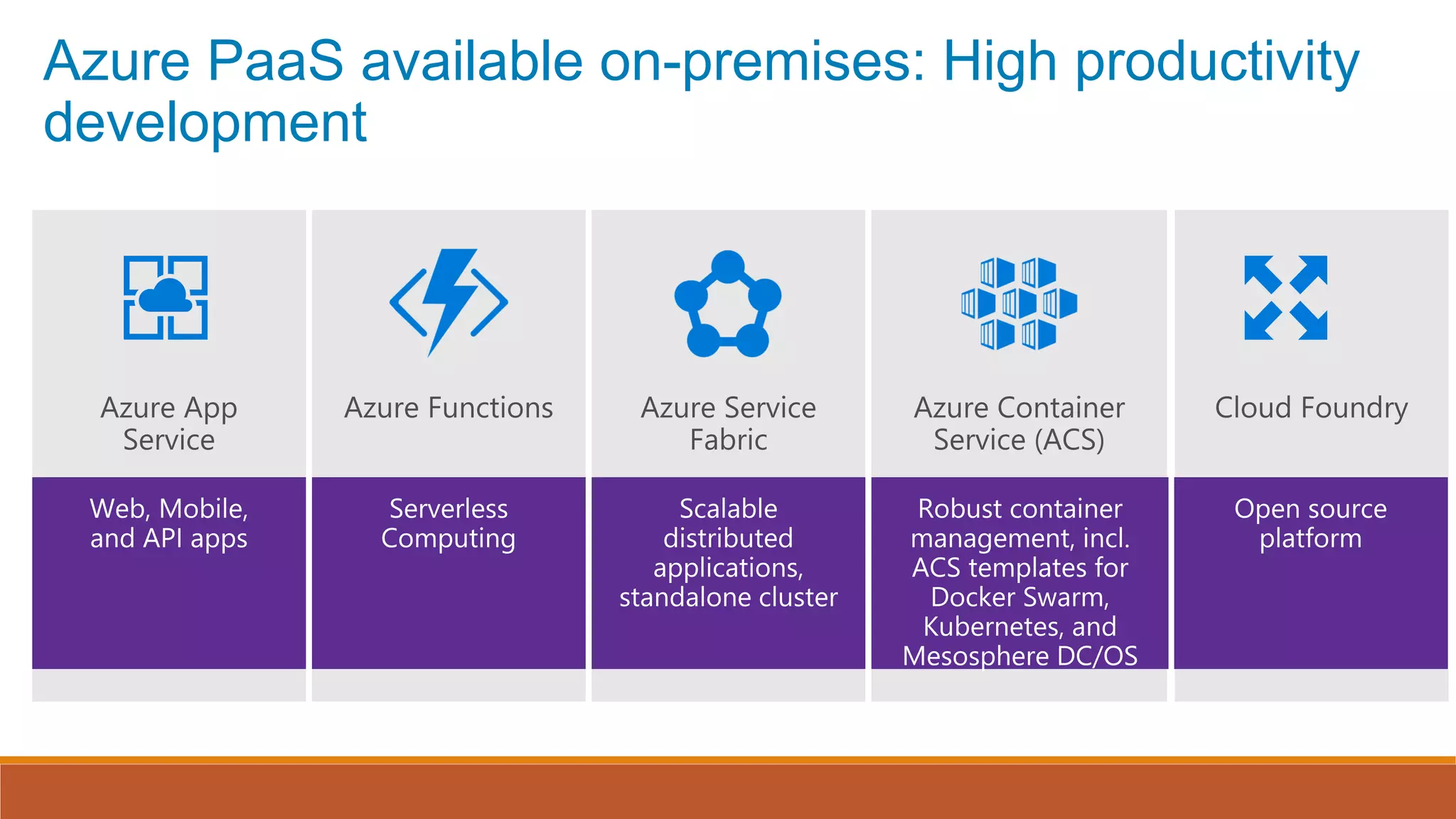 Azure PaaS available on-premises: High productivity development

Azure App Service

Web, Mobile, and API apps

Azure Functions

Serverless Computing

Azure Service Fabric

Scalable distributed applications, standalone cluster

Azure Container Service (ACS)

Robust container management, incl. ACS templates for Docker Swarm, Kubernetes, and Mesosphere DC/OS

Cloud Foundry

Open source platform